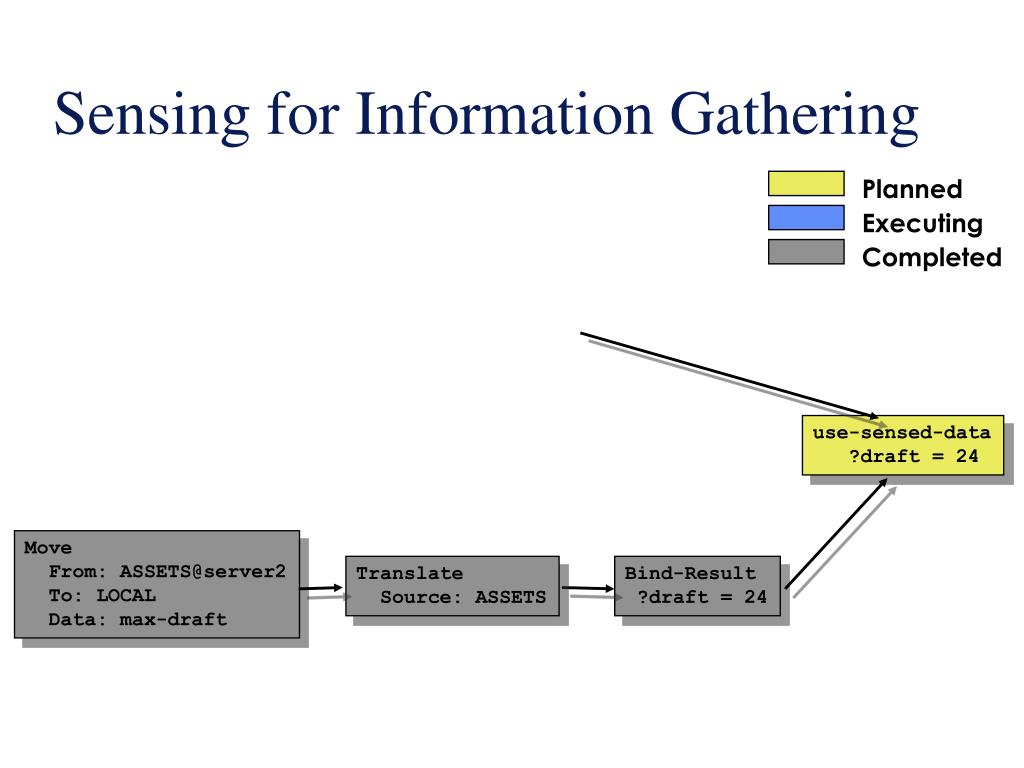 Sensing for Information Gathering

Planned
Executing
Completed

use-sensed-data
?draft = 24

Move
From: ASSETS@server2
To: LOCAL
Data: max-draft

Translate
Source: ASSETS

Bind-Result
?draft = 24